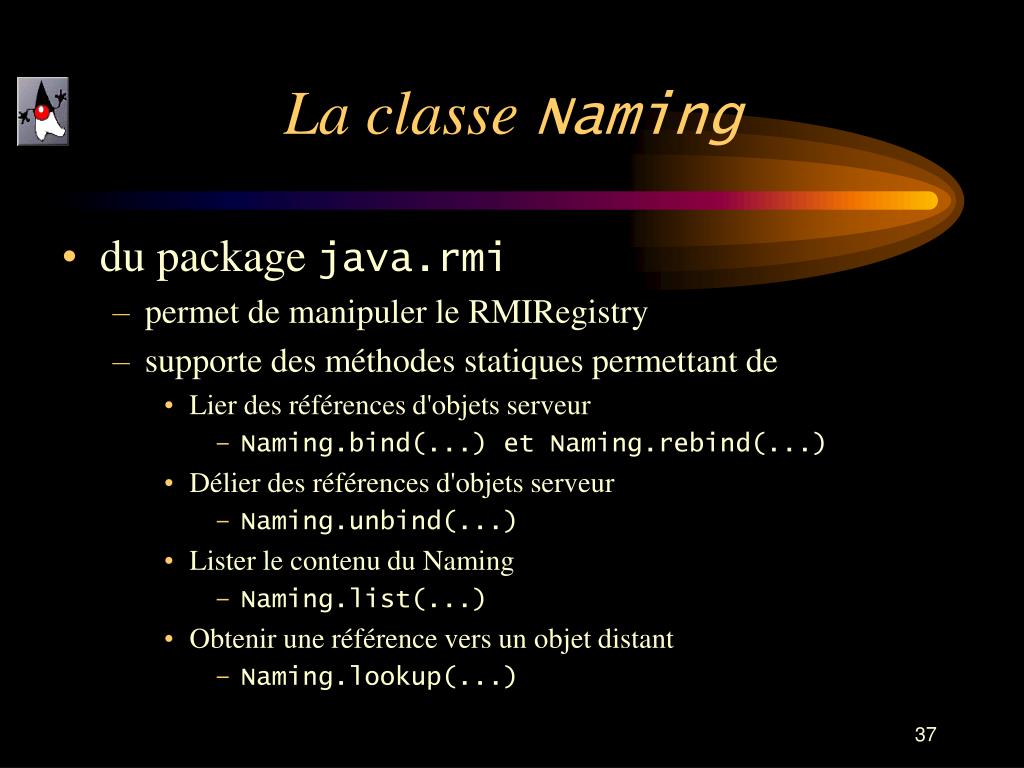 La classe Naming

• du package java.rmi
– permet de manipuler le RMIRegistry
– supporte des méthodes statiques permettant de
• Lier des références d'objets serveur
– Naming.bind(...) et Naming.rebind(...)
• Délier des références d'objets serveur
– Naming.unbind(...)
• Lister le contenu du Naming
– Naming.list(...)
• Obtenir une référence vers un objet distant
– Naming.lookup(...)

37